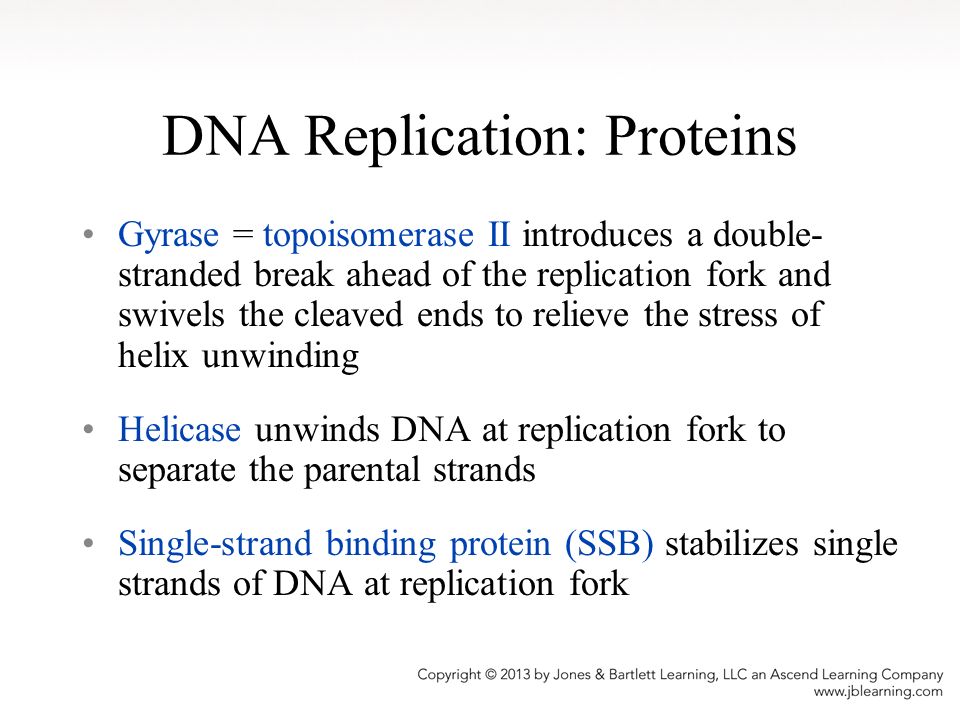 DNA Replication: Proteins

• Gyrase = topoisomerase II introduces a double-stranded break ahead of the replication fork and swivels the cleaved ends to relieve the stress of helix unwinding

• Helicase unwinds DNA at replication fork to separate the parental strands

• Single-strand binding protein (SSB) stabilizes single strands of DNA at replication fork

Copyright © 2013 by Jones & Bartlett Learning, LLC an Ascend Learning Company
www.jblearning.com